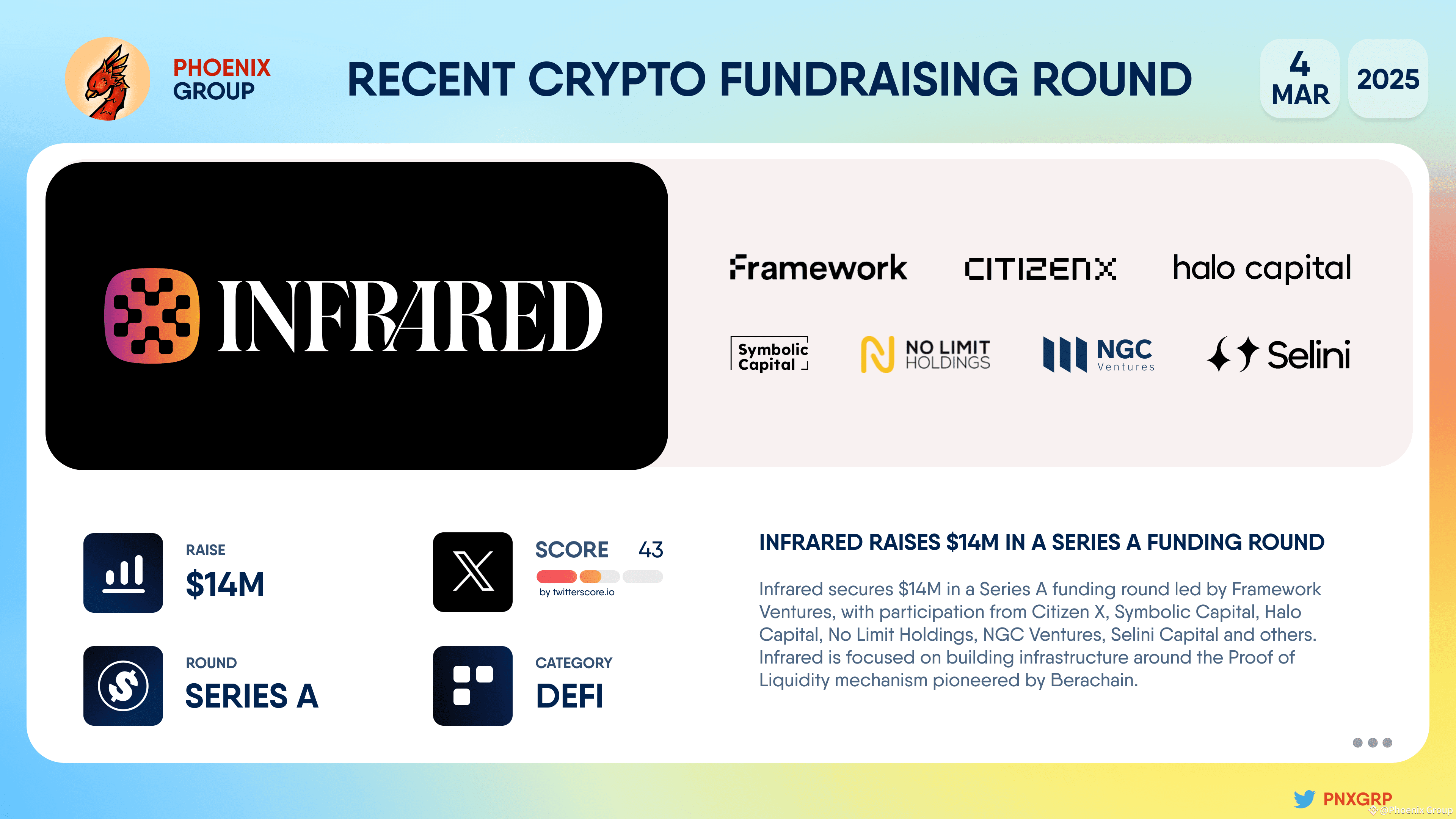 PHOENIX GROUP

RECENT CRYPTO FUNDRAISING ROUND

4 MAR

2025

INFRARED

Framework

CITIZENX

halo capital

Symbolic Capital

NO LIMIT HOLDINGS

NGC Ventures

Selini

RAISE
$14M

SCORE 43
by twitterscore.io

ROUND
SERIES A

CATEGORY
DEFI

INFRARED RAISES $14M IN A SERIES A FUNDING ROUND

Infrared secures $14M in a Series A funding round led by Framework Ventures, with participation from Citizen X, Symbolic Capital, Halo Capital, No Limit Holdings, NGC Ventures, Selini Capital and others. Infrared is focused on building infrastructure around the Proof of Liquidity mechanism pioneered by Berachain.

PNXGRP

@Phoenix Group